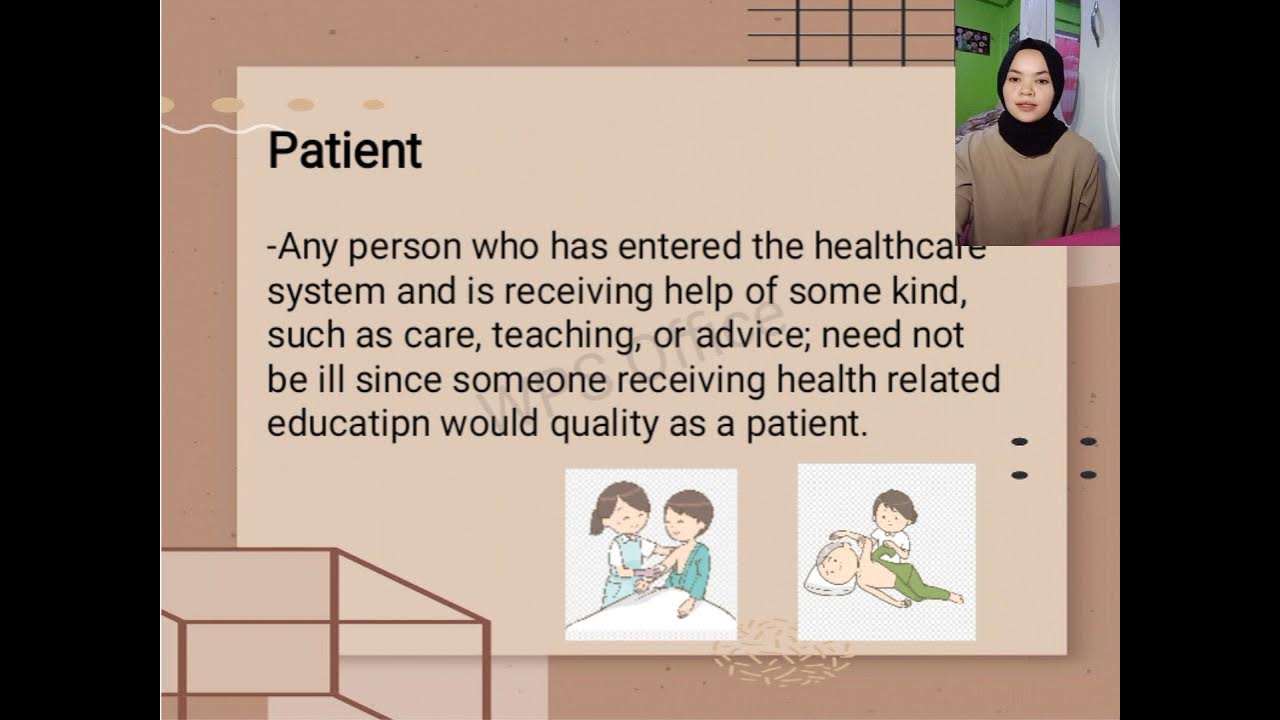 Patient

-Any person who has entered the healthcare system and is receiving help of some kind, such as care, teaching, or advice; need not be ill since someone receiving health related educatipn would quality as a patient.

WPS Office